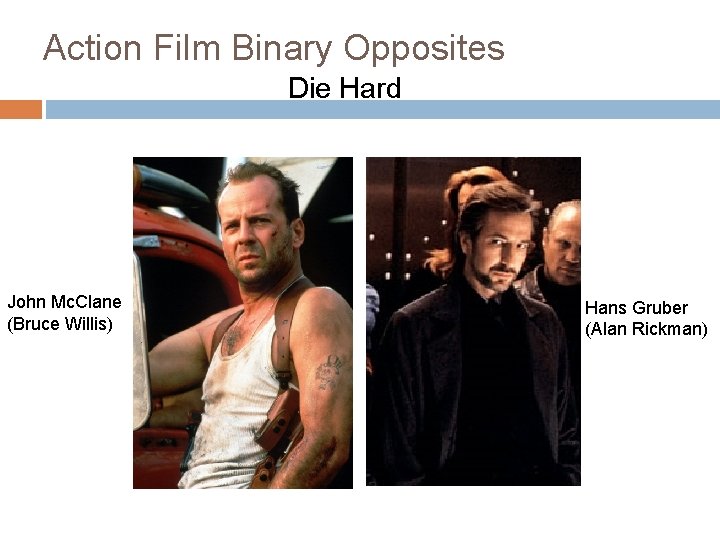 Action Film Binary Opposites
Die Hard

John McClane
(Bruce Willis)

Hans Gruber
(Alan Rickman)